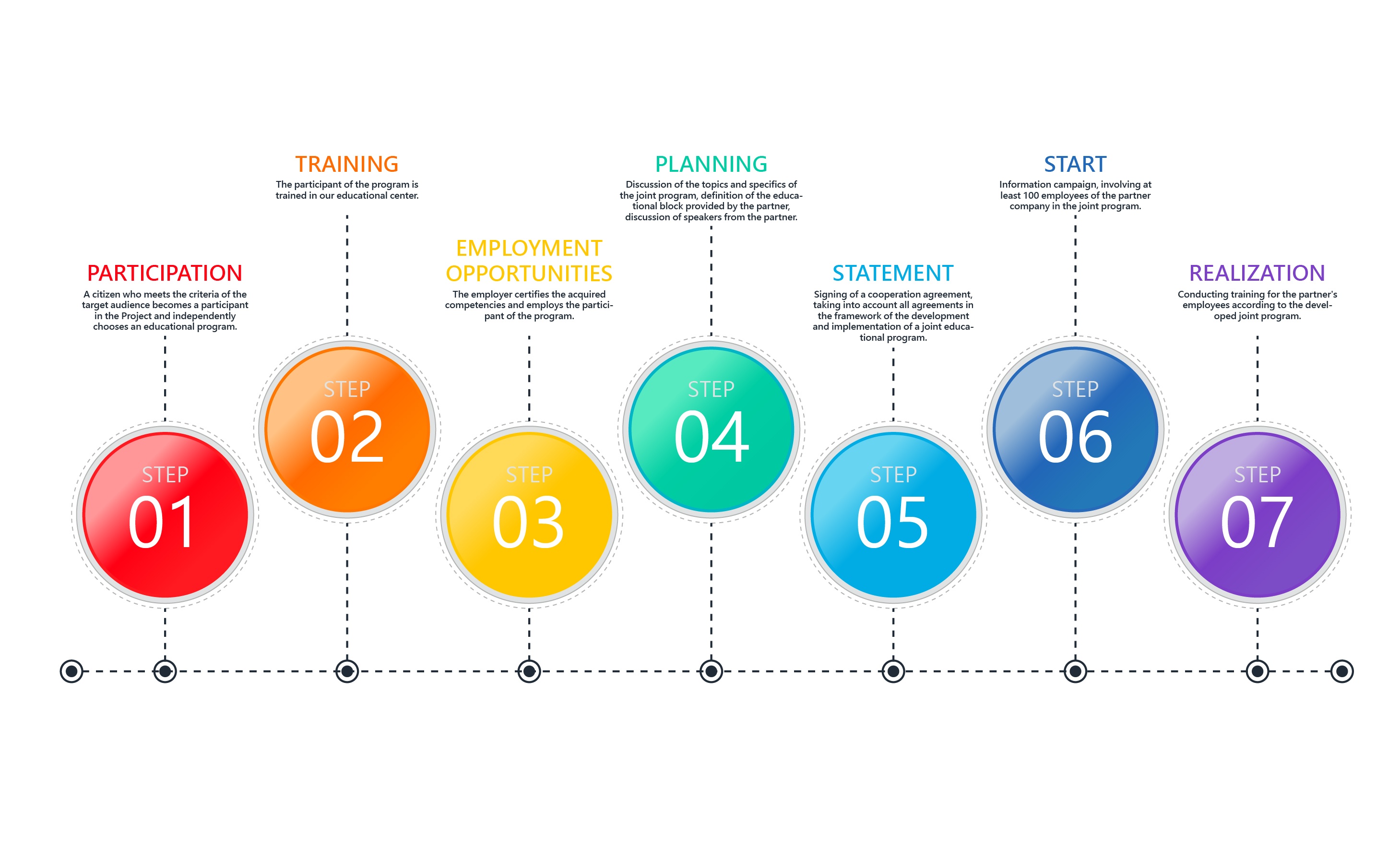 PARTICIPATION
A citizen who meets the criteria of the target audience becomes a participant in the Project and independently chooses an educational program.

STEP
01

TRAINING
The participant of the program is trained in our educational center.

STEP
02

EMPLOYMENT OPPORTUNITIES
The employer certifies the acquired competencies and employs the participant of the program.

STEP
03

PLANNING
Discussion of the topics and specifics of the joint program, definition of the educational block provided by the partner, discussion of speakers from the partner.

STEP
04

STATEMENT
Signing of a cooperation agreement, taking into account all agreements in the framework of the development and implementation of a joint educational program.

STEP
05

START
Information campaign, involving at least 100 employees of the partner company in the joint program.

STEP
06

REALIZATION
Conducting training for the partner's employees according to the developed joint program.

STEP
07